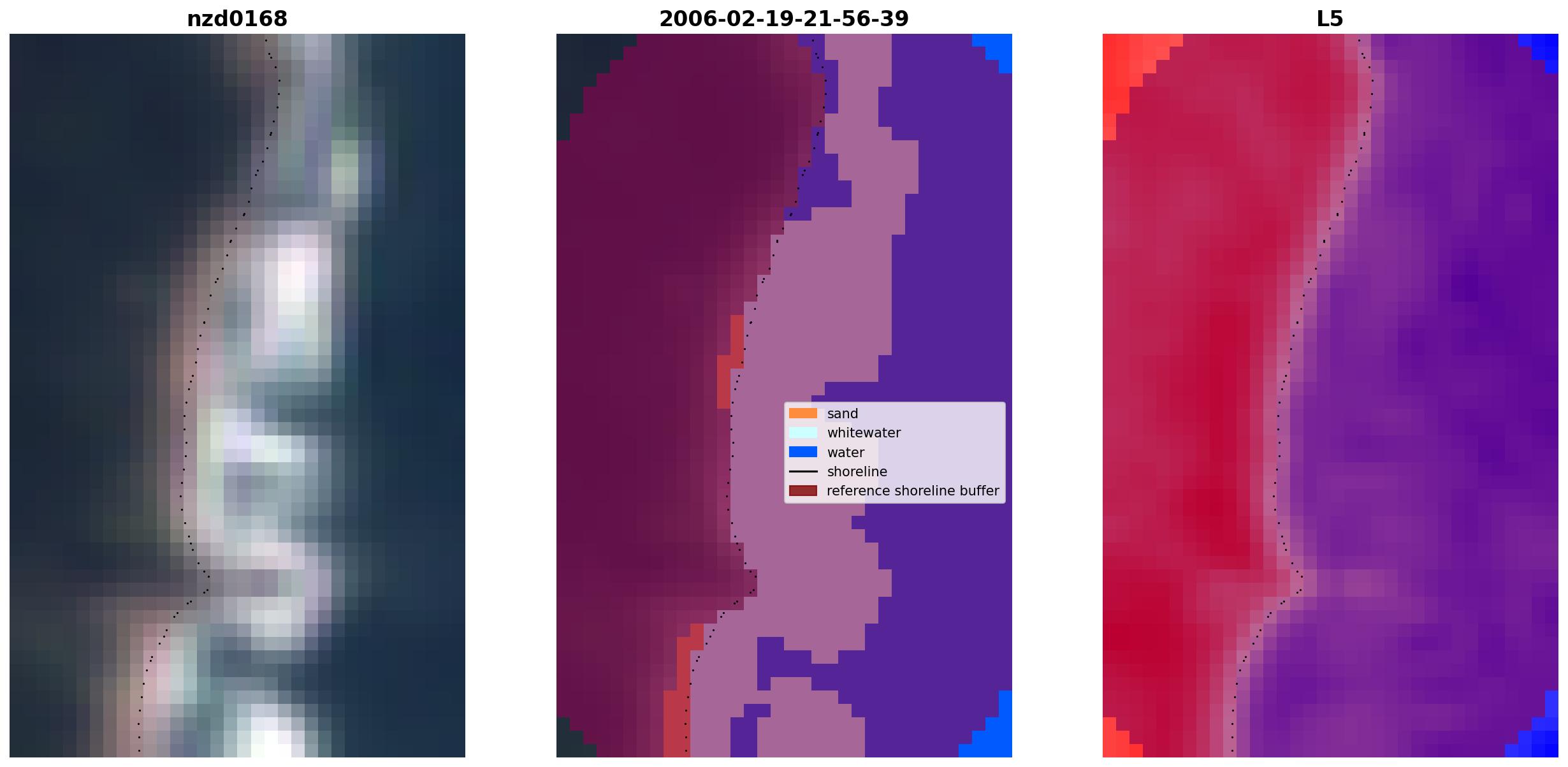 nzd0168

2006-02-19-21-56-39

L5

sand
whitewater
water
shoreline
reference shoreline buffer